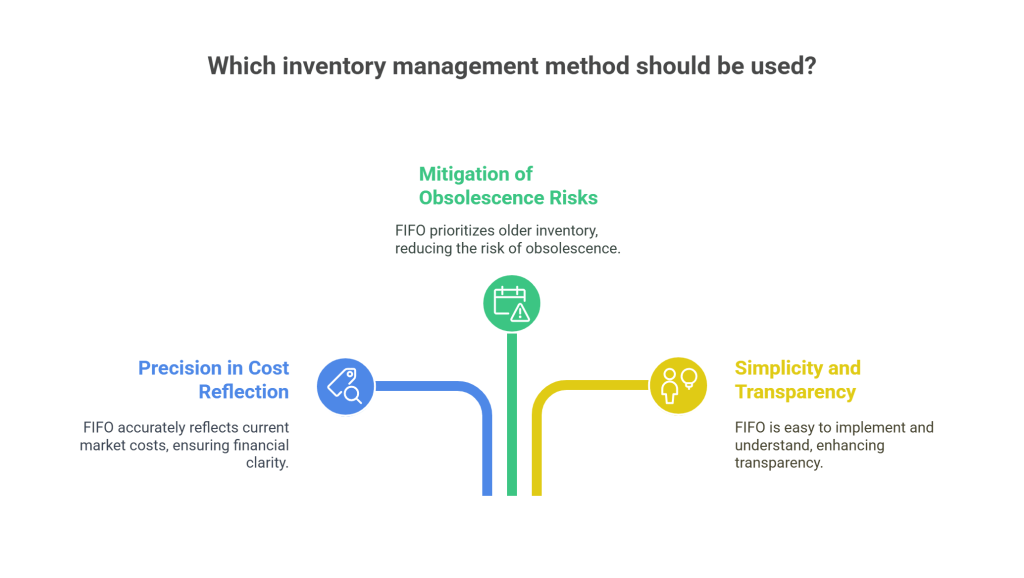 Which inventory management method should be used?

Mitigation of Obsolescence Risks

FIFO prioritizes older inventory, reducing the risk of obsolescence.

Precision in Cost Reflection

FIFO accurately reflects current market costs, ensuring financial clarity.

Simplicity and Transparency

FIFO is easy to implement and understand, enhancing transparency.